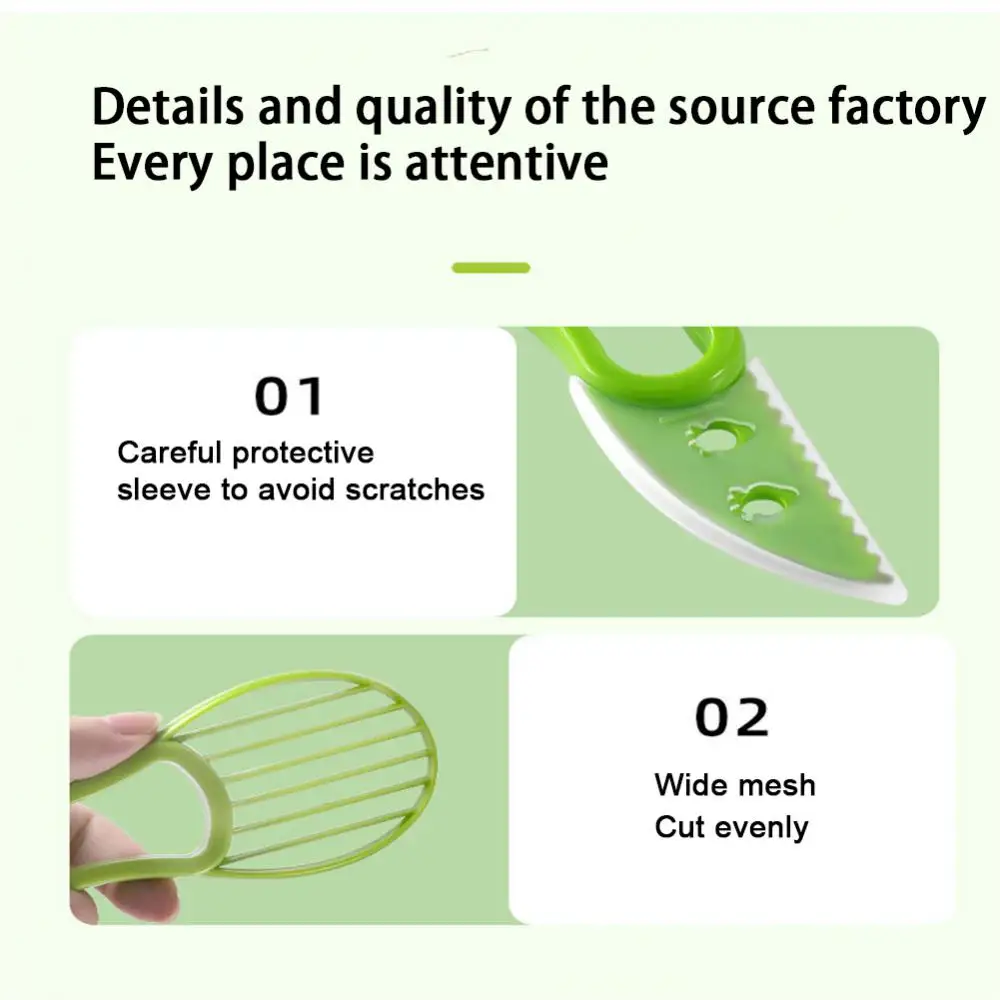 Details and quality of the source factory
Every place is attentive

01

Careful protective sleeve to avoid scratches

02

Wide mesh
Cut evenly